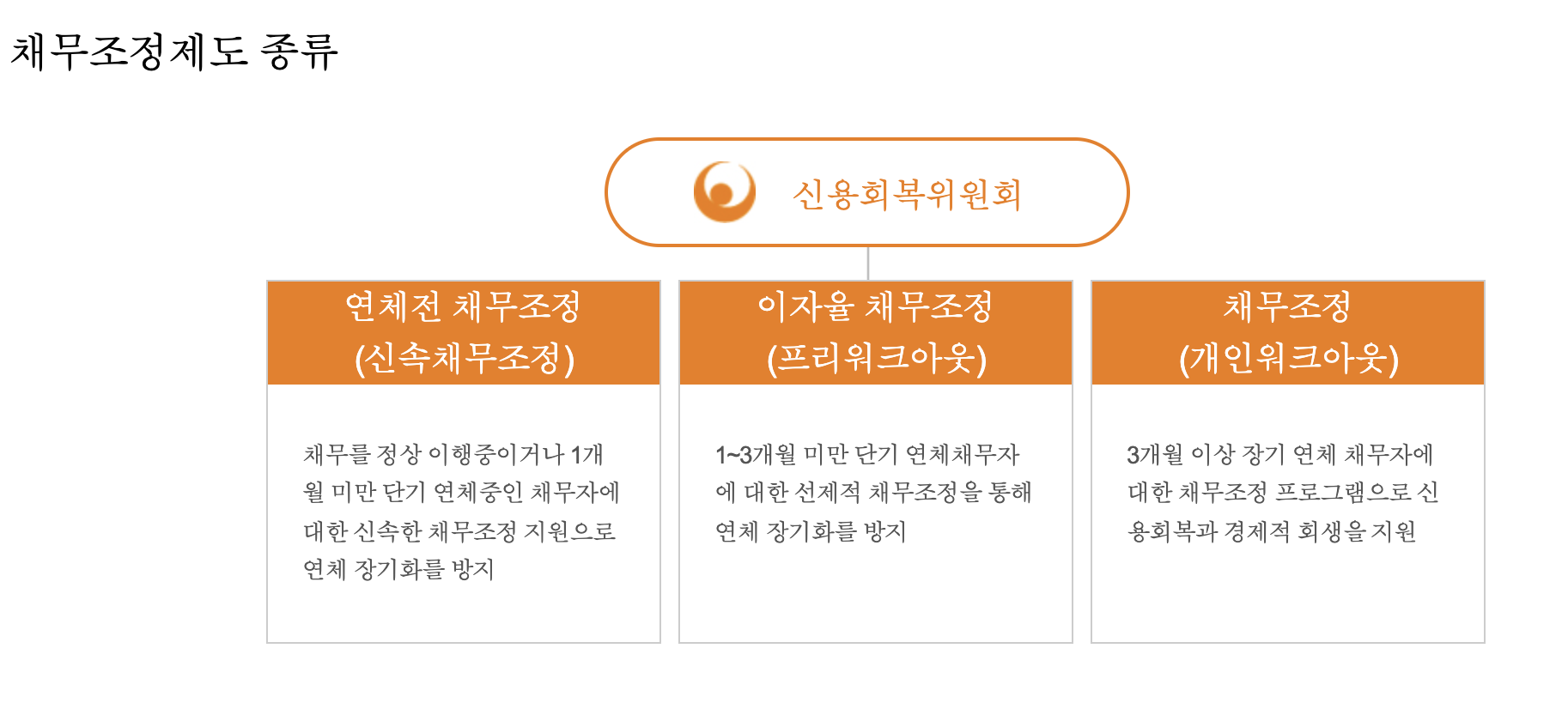 채무조정제도 종류

신용회복위원회

연체전 채무조정
(신속채무조정)

채무를 정상 이행중이거나 1개월 미만 단기 연체중인 채무자에 대한 신속한 채무조정 지원으로 연체 장기화를 방지

이자율 채무조정
(프리워크아웃)

1~3개월 미만 단기 연체채무자에 대한 선제적 채무조정을 통해 연체 장기화를 방지

채무조정
(개인워크아웃)

3개월 이상 장기 연체 채무자에 대한 채무조정 프로그램으로 신용회복과 경제적 회생을 지원